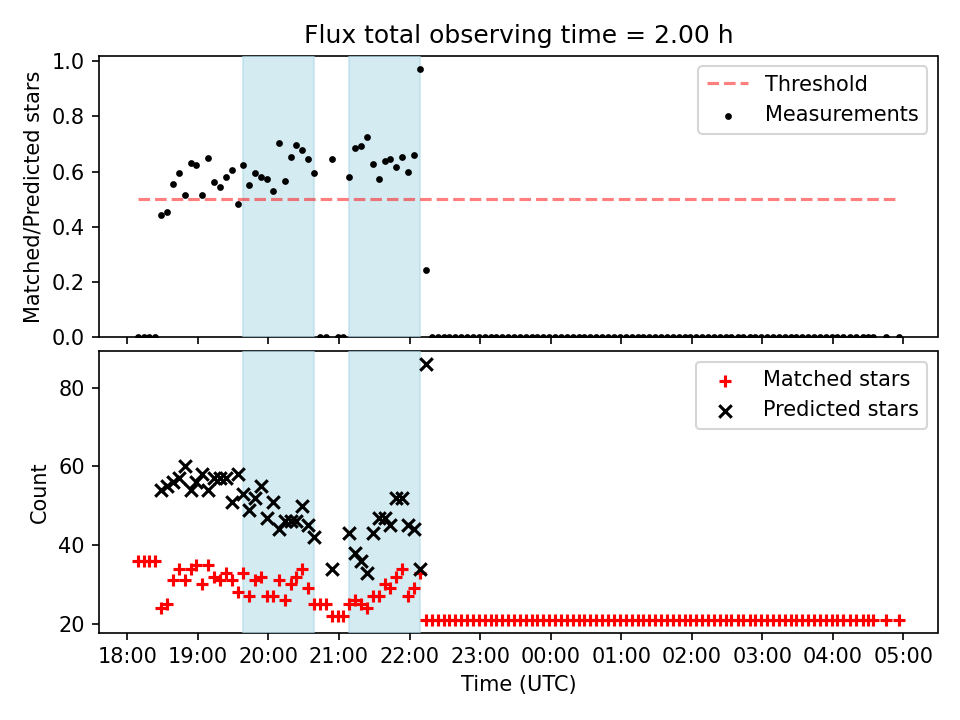 Flux total observing time = 2.00 h

Matched/Predicted stars

1.0
0.8
0.6
0.4
0.2
0.0

Threshold
Measurements

Count

80
60
40
20

Matched stars
Predicted stars

18:00 19:00 20:00 21:00 22:00 23:00 00:00 01:00 02:00 03:00 04:00 05:00

Time (UTC)